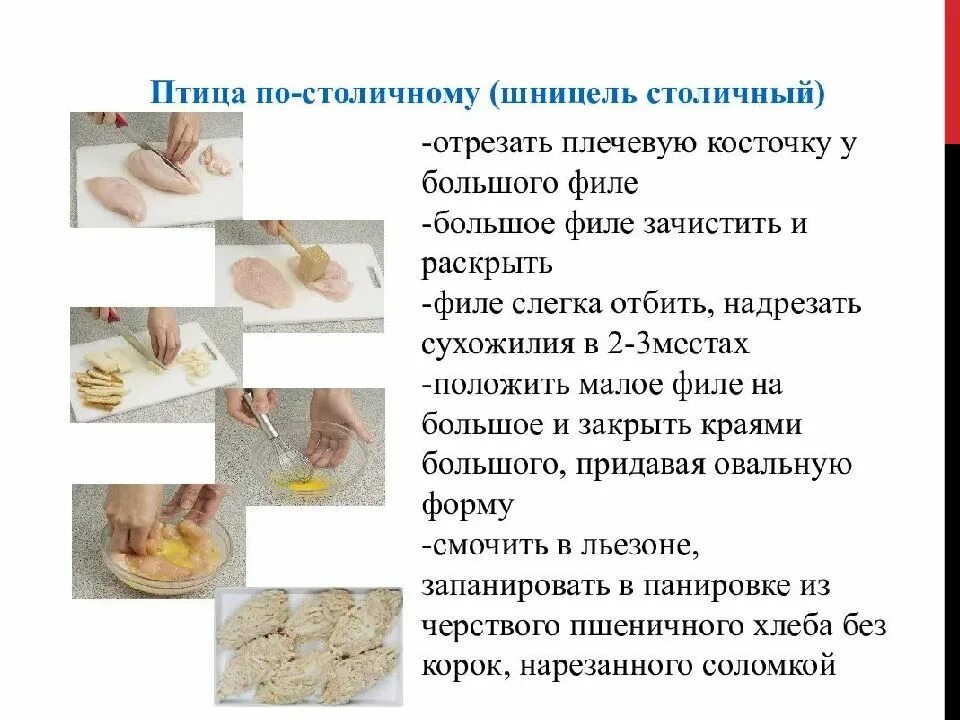 Птица по-столичному (шницель столичный)

-отрезать плечевую косточку у большого филе
-большое филе зачистить и раскрыть
-филе слегка отбить, надрезать сухожилия в 2-3местах
-положить малое филе на большое и закрыть краями большого, придавая овальную форму
-смочить в льезоне, запанировать в панировке из черствого пшеничного хлеба без корок, нарезанного соломкой